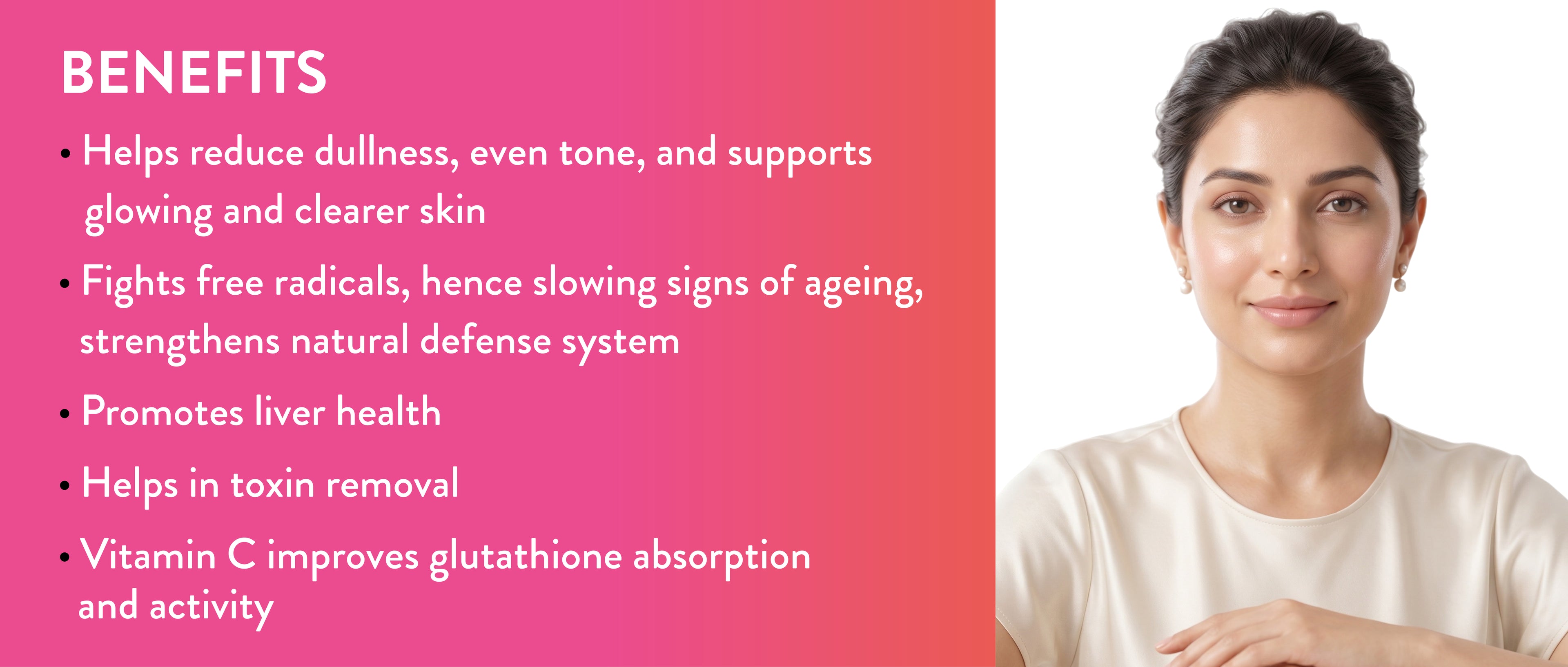 BENEFITS

• Helps reduce dullness, even tone, and supports glowing and clearer skin

• Fights free radicals, hence slowing signs of ageing, strengthens natural defense system

• Promotes liver health

• Helps in toxin removal

• Vitamin C improves glutathione absorption and activity